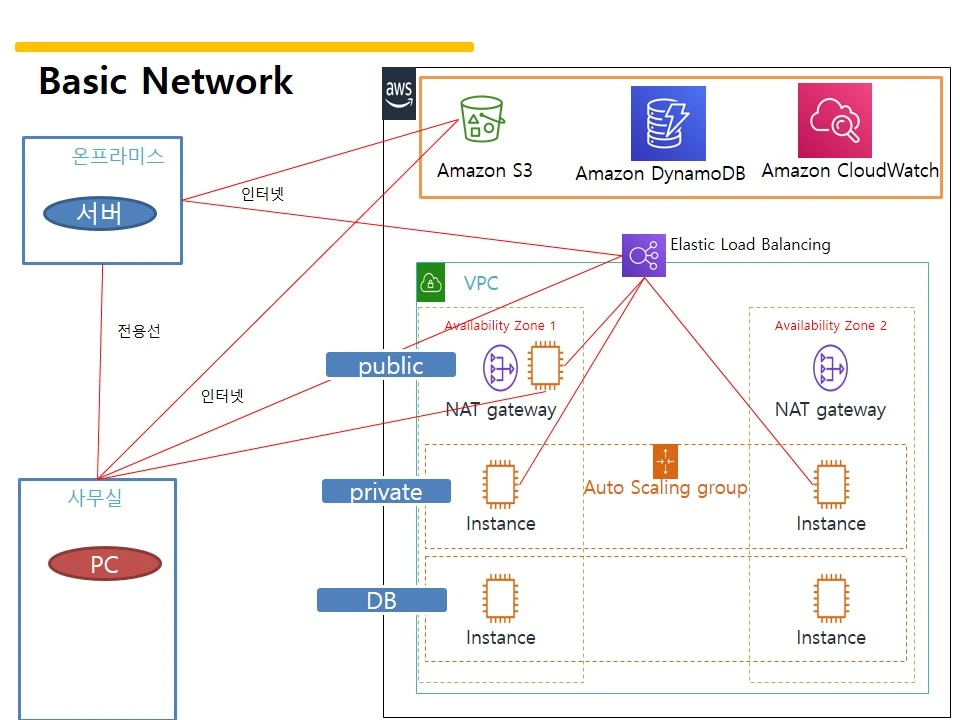 Basic Network

온프라미스

서버

인터넷

전용선

인터넷

사무실

PC

aws

Amazon S3

Amazon DynamoDB

Amazon CloudWatch

Elastic Load Balancing

VPC

Availability Zone 1

Availability Zone 2

public

NAT gateway

NAT gateway

private

Instance

Auto Scaling group

Instance

DB

Instance

Instance